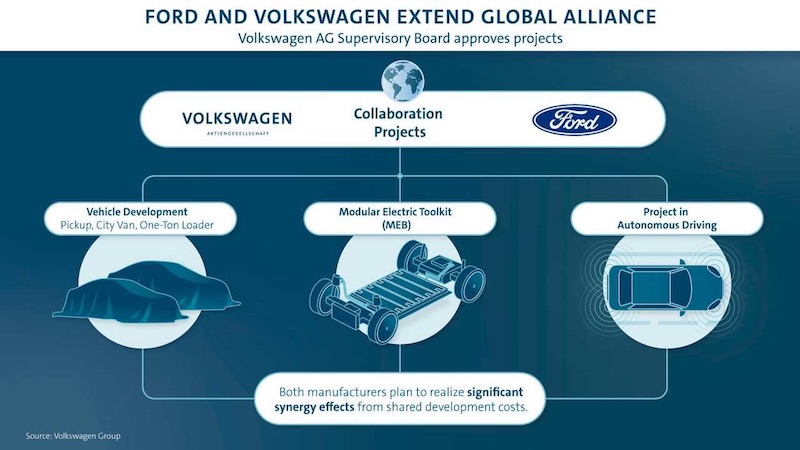 FORD AND VOLKSWAGEN EXTEND GLOBAL ALLIANCE
Volkswagen AG Supervisory Board approves projects

VOLKSWAGEN
AKTIENGESELLSCHAFT

Collaboration Projects

Ford

Vehicle Development
Pickup, City Van, One-Ton Loader

Modular Electric Toolkit (MEB)

Project in Autonomous Driving

Both manufacturers plan to realize significant synergy effects from shared development costs.

Source: Volkswagen Group